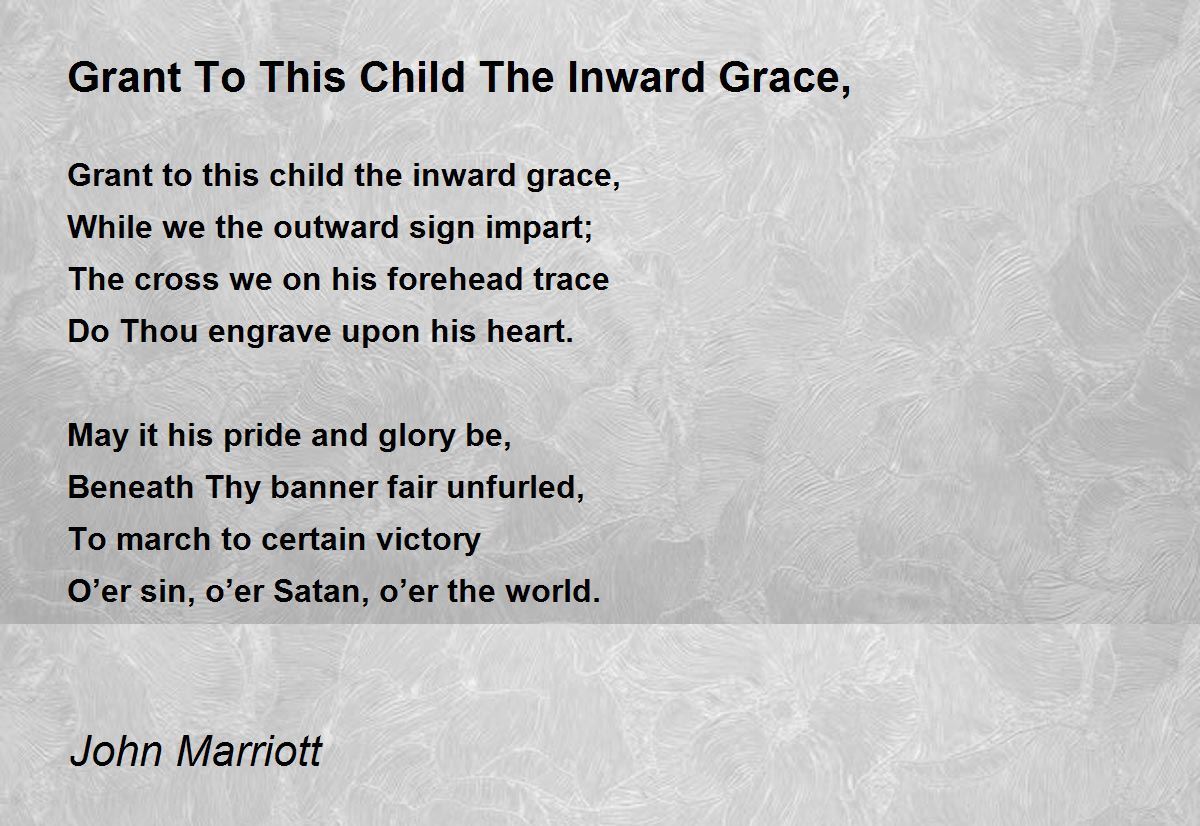 Grant To This Child The Inward Grace,

Grant to this child the inward grace,
While we the outward sign impart;
The cross we on his forehead trace
Do Thou engrave upon his heart.

May it his pride and glory be,
Beneath Thy banner fair unfurled,
To march to certain victory
O’er sin, o’er Satan, o’er the world.

John Marriott